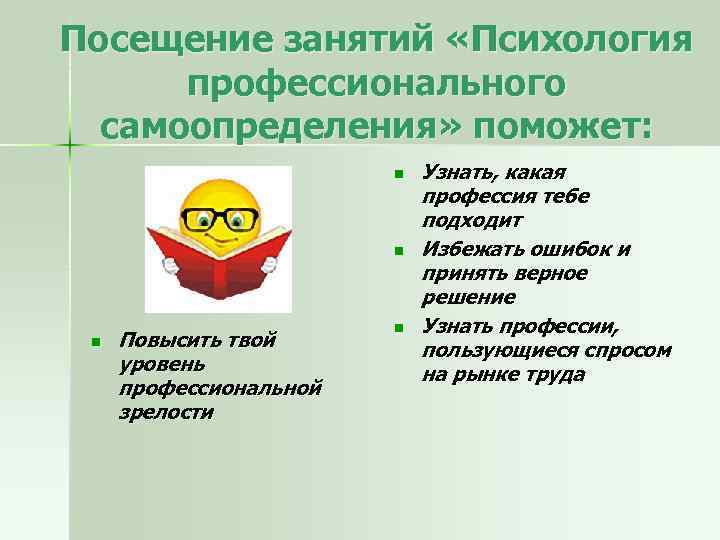 Посещение занятий «Психология профессионального самоопределения» поможет:

Повысить твой уровень профессиональной зрелости

Узнать, какая профессия тебе подходит

Избежать ошибок и принять верное решение

Узнать профессии, пользующиеся спросом на рынке труда